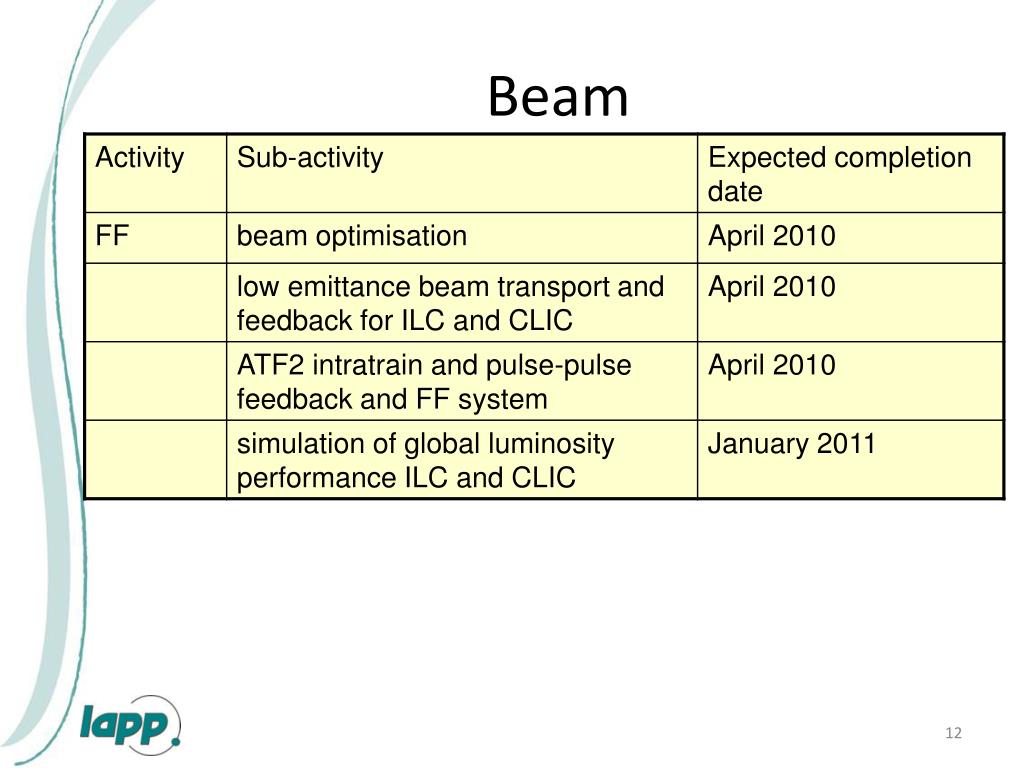 Beam

| Activity | Sub-activity | Expected completion date |
|---|---|---|
| FF | beam optimisation | April 2010 |
| | low emittance beam transport and feedback for ILC and CLIC | April 2010 |
| | ATF2 intratrain and pulse-pulse feedback and FF system | April 2010 |
| | simulation of global luminosity performance ILC and CLIC | January 2011 |

lapp

12